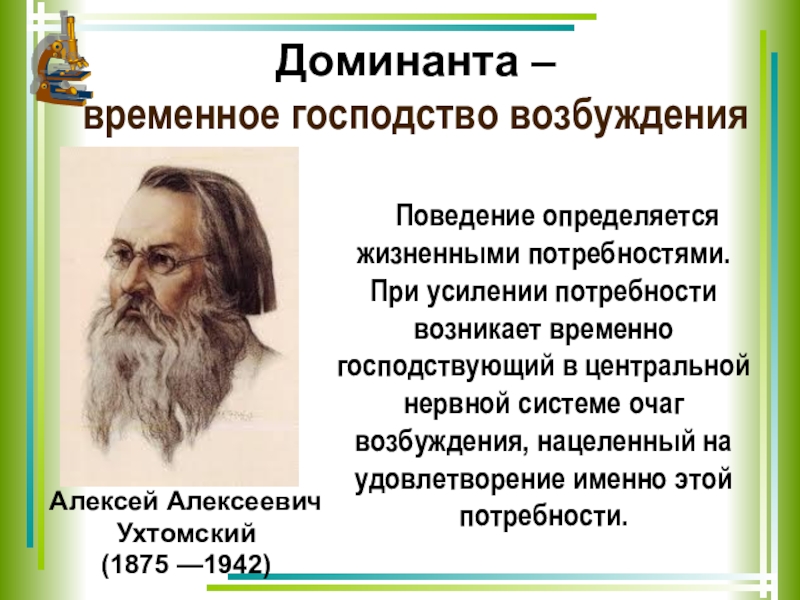 Доминанта –
временное господство возбуждения

Поведение определяется жизненными потребностями. При усилении потребности возникает временно господствующий в центральной нервной системе очаг возбуждения, нацеленный на удовлетворение именно этой потребности.

Алексей Алексеевич Ухтомский (1875 —1942)